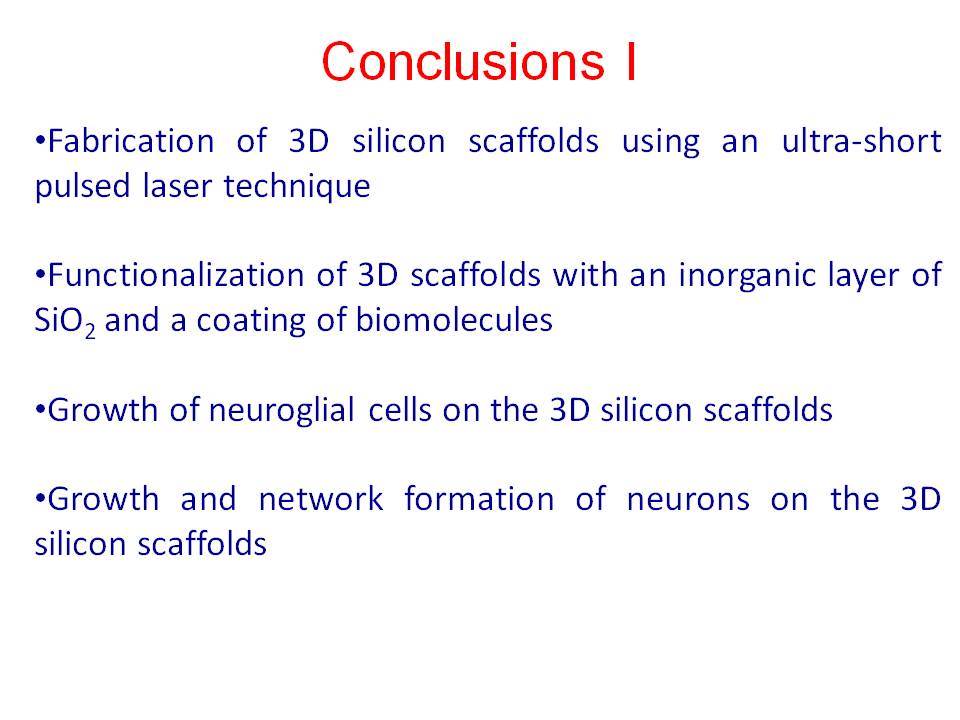 Conclusions I

•Fabrication of 3D silicon scaffolds using an ultra-short pulsed laser technique

•Functionalization of 3D scaffolds with an inorganic layer of $SiO_2$ and a coating of biomolecules

•Growth of neuroglial cells on the 3D silicon scaffolds

•Growth and network formation of neurons on the 3D silicon scaffolds